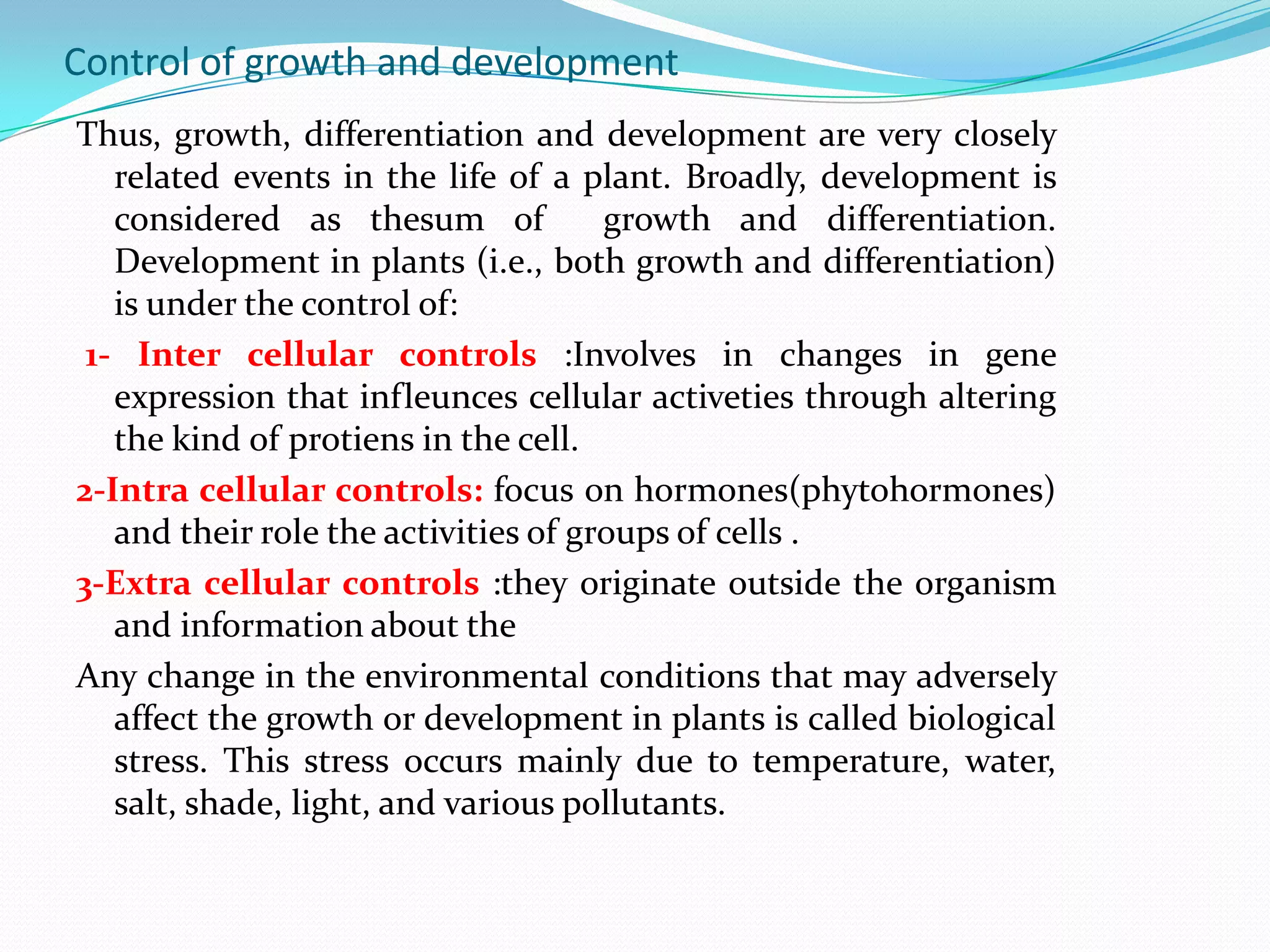 Control of growth and development

Thus, growth, differentiation and development are very closely related events in the life of a plant. Broadly, development is considered as thesum of growth and differentiation. Development in plants (i.e., both growth and differentiation) is under the control of:

1- Inter cellular controls :Involves in changes in gene expression that infleunces cellular activeties through altering the kind of protiens in the cell.

2-Intra cellular controls: focus on hormones(phytohormones) and their role the activities of groups of cells .

3-Extra cellular controls :they originate outside the organism and information about the

Any change in the environmental conditions that may adversely affect the growth or development in plants is called biological stress. This stress occurs mainly due to temperature, water, salt, shade, light, and various pollutants.